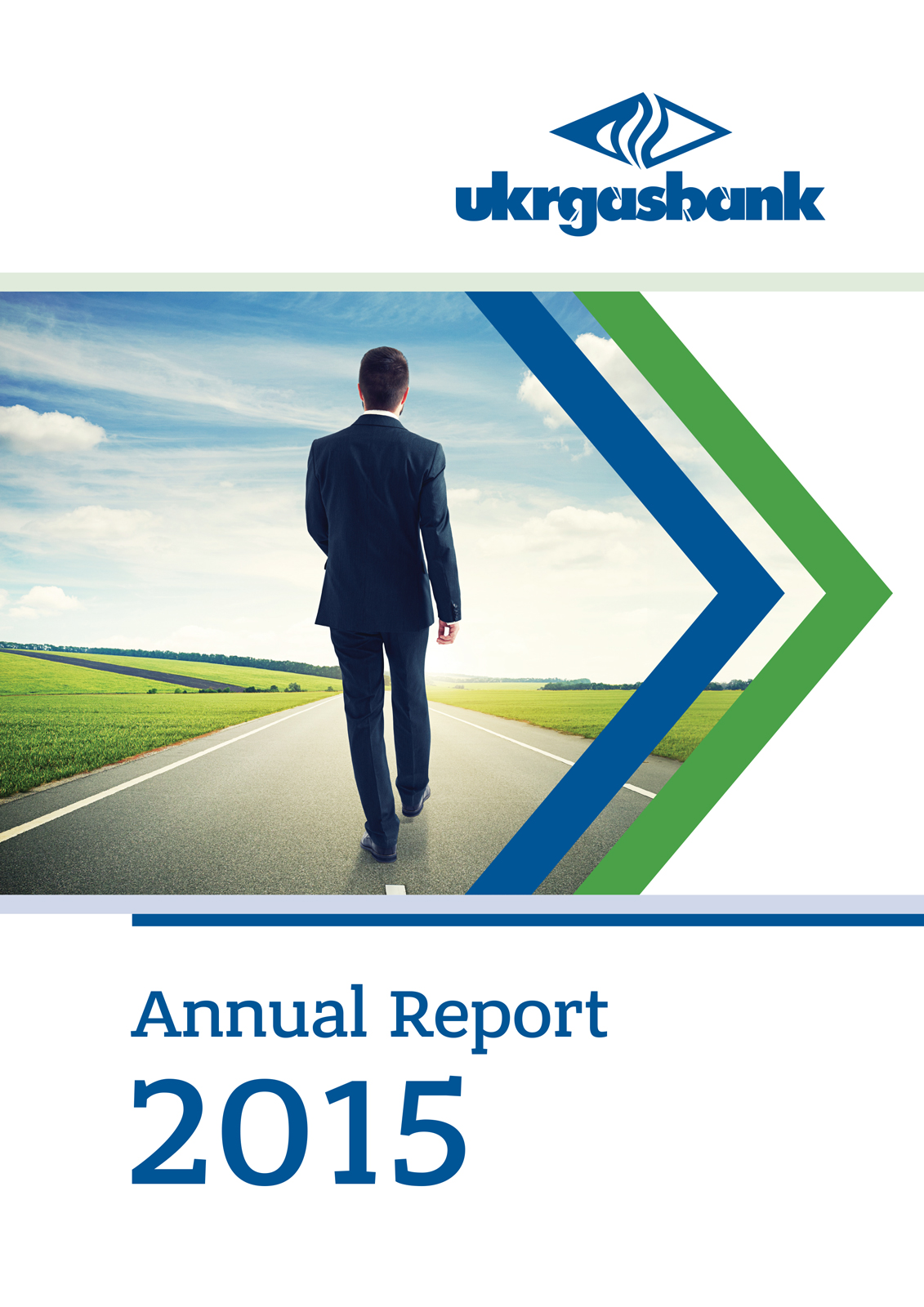 ukrgasbank

Annual Report
2015